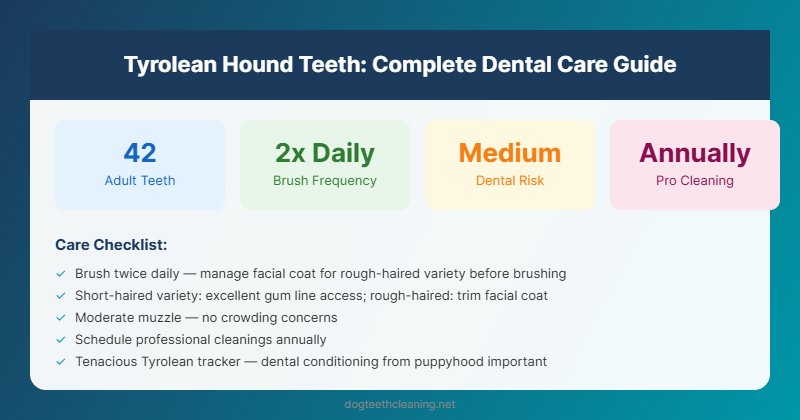 Tyrolean Hound Teeth: Complete Dental Care Guide

42
Adult Teeth

2x Daily
Brush Frequency

Medium
Dental Risk

Annually
Pro Cleaning

Care Checklist:

✓ Brush twice daily — manage facial coat for rough-haired variety before brushing
✓ Short-haired variety: excellent gum line access; rough-haired: trim facial coat
✓ Moderate muzzle — no crowding concerns
✓ Schedule professional cleanings annually
✓ Tenacious Tyrolean tracker — dental conditioning from puppyhood important

dogteethcleaning.net